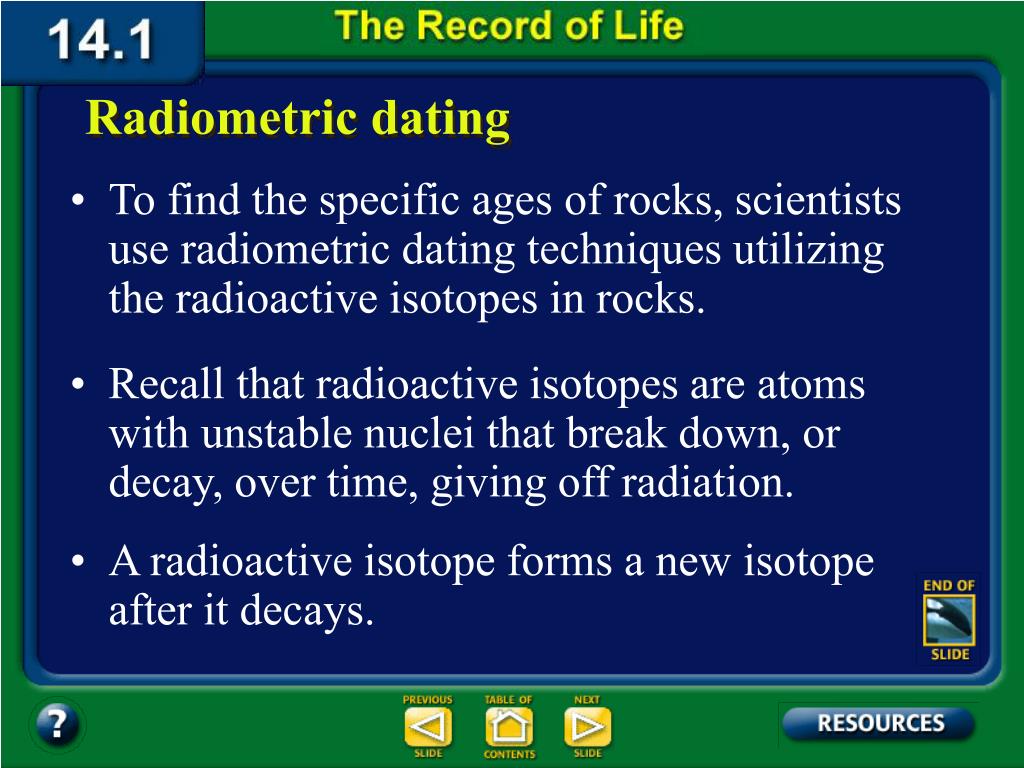 14.1

The Record of Life

Radiometric dating

• To find the specific ages of rocks, scientists use radiometric dating techniques utilizing the radioactive isotopes in rocks.

• Recall that radioactive isotopes are atoms with unstable nuclei that break down, or decay, over time, giving off radiation.

• A radioactive isotope forms a new isotope after it decays.

END OF SLIDE

?

PREVIOUS SLIDE

TABLE OF CONTENTS

NEXT SLIDE

RESOURCES